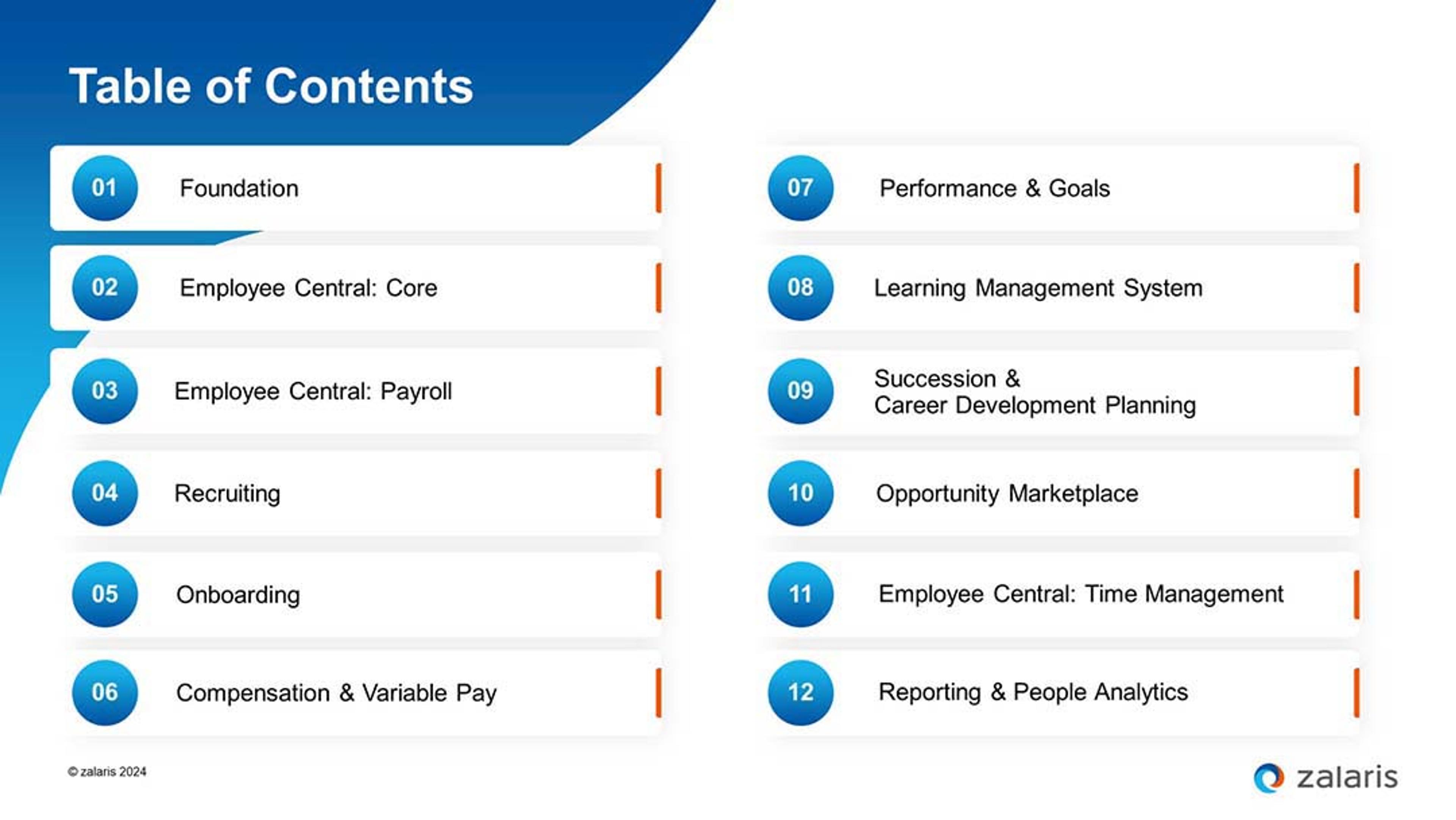 Table of Contents

01 Foundation

02 Employee Central: Core

03 Employee Central: Payroll

04 Recruiting

05 Onboarding

06 Compensation & Variable Pay

07 Performance & Goals

08 Learning Management System

09 Succession & Career Development Planning

10 Opportunity Marketplace

11 Employee Central: Time Management

12 Reporting & People Analytics

© zalaris 2024

zalaris